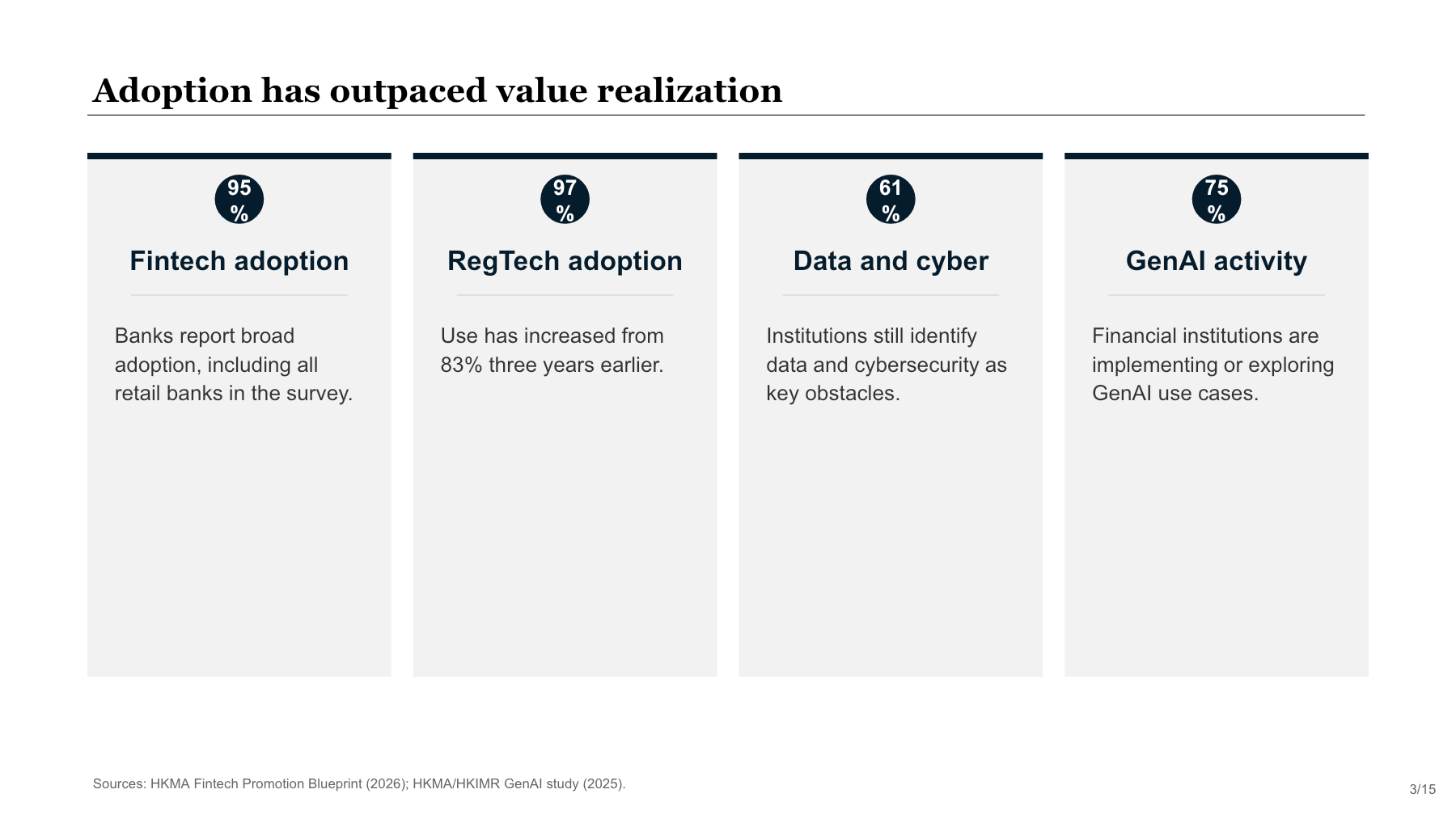 Adoption has outpaced value realization

95%

Fintech adoption

Banks report broad adoption, including all retail banks in the survey.

97%

RegTech adoption

Use has increased from 83% three years earlier.

61%

Data and cyber

Institutions still identify data and cybersecurity as key obstacles.

75%

GenAI activity

Financial institutions are implementing or exploring GenAI use cases.

Sources: HKMA Fintech Promotion Blueprint (2026); HKMA/HKIMR GenAI study (2025).

3/15